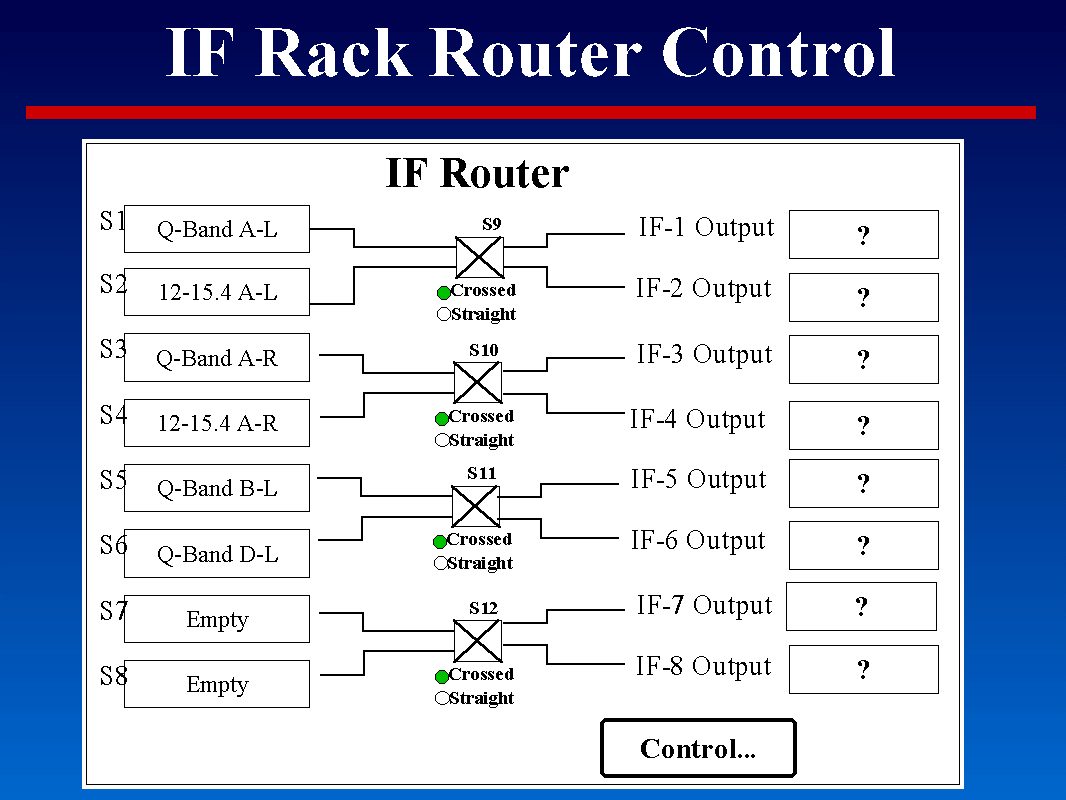 IF Rack Router Control

IF Router

S1 Q-Band A-L
S2 12-15.4 A-L
S9
Crossed
Straight
IF-1 Output ?
IF-2 Output ?

S3 Q-Band A-R
S4 12-15.4 A-R
S10
Crossed
Straight
IF-3 Output ?
IF-4 Output ?

S5 Q-Band B-L
S6 Q-Band D-L
S11
Crossed
Straight
IF-5 Output ?
IF-6 Output ?

S7 Empty
S8 Empty
S12
Crossed
Straight
IF-7 Output ?
IF-8 Output ?

Control...